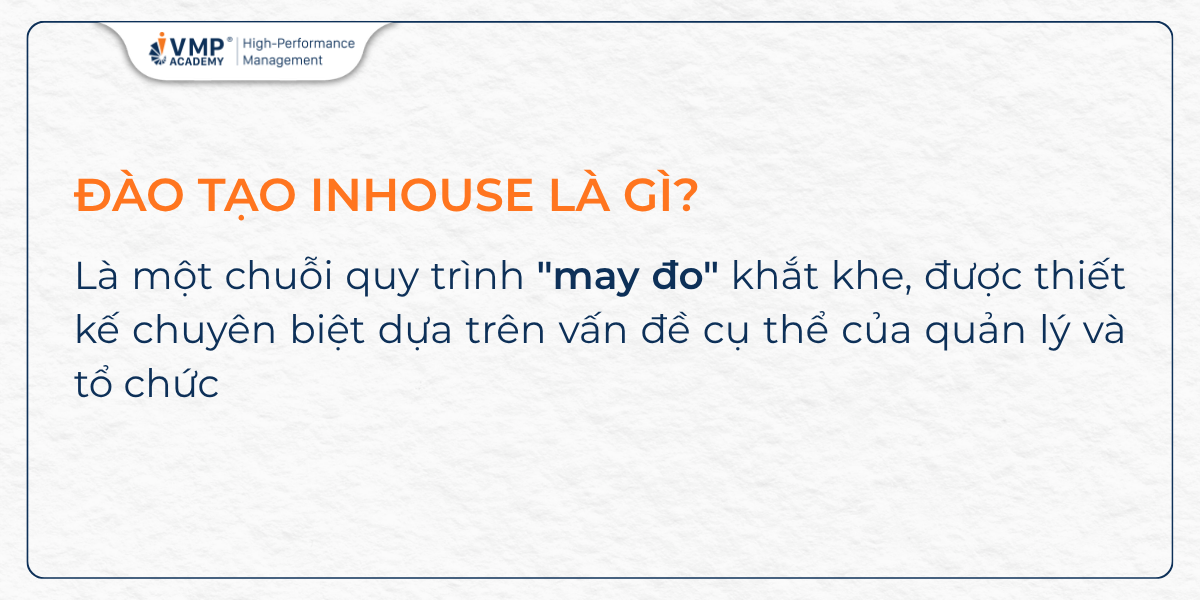 VMP® ACADEMY | High-Performance Management

ĐÀO TẠO INHOUSE LÀ GÌ?

Là một chuỗi quy trình "may đo" khắt khe, được thiết kế chuyên biệt dựa trên vấn đề cụ thể của quản lý và tổ chức